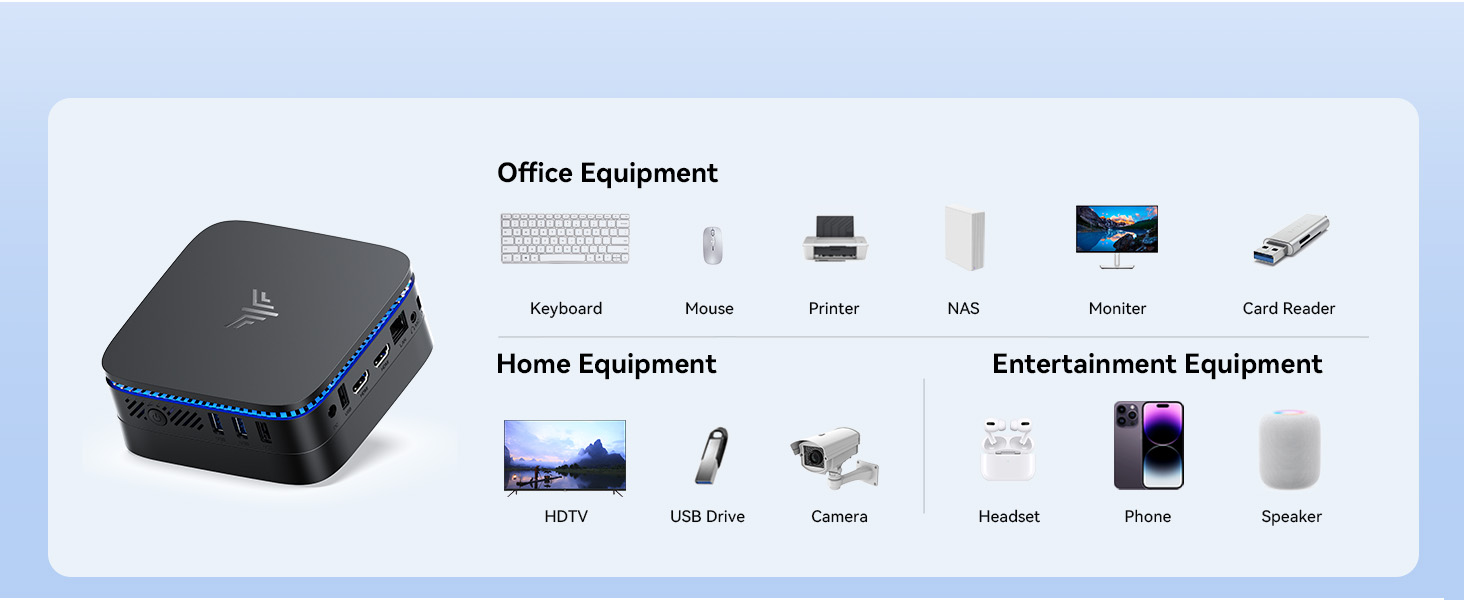 Office Equipment

Keyboard

Mouse

Printer

NAS

Moniter

Card Reader

Home Equipment

HDTV

USB Drive

Camera

Entertainment Equipment

Headset

Phone

Speaker